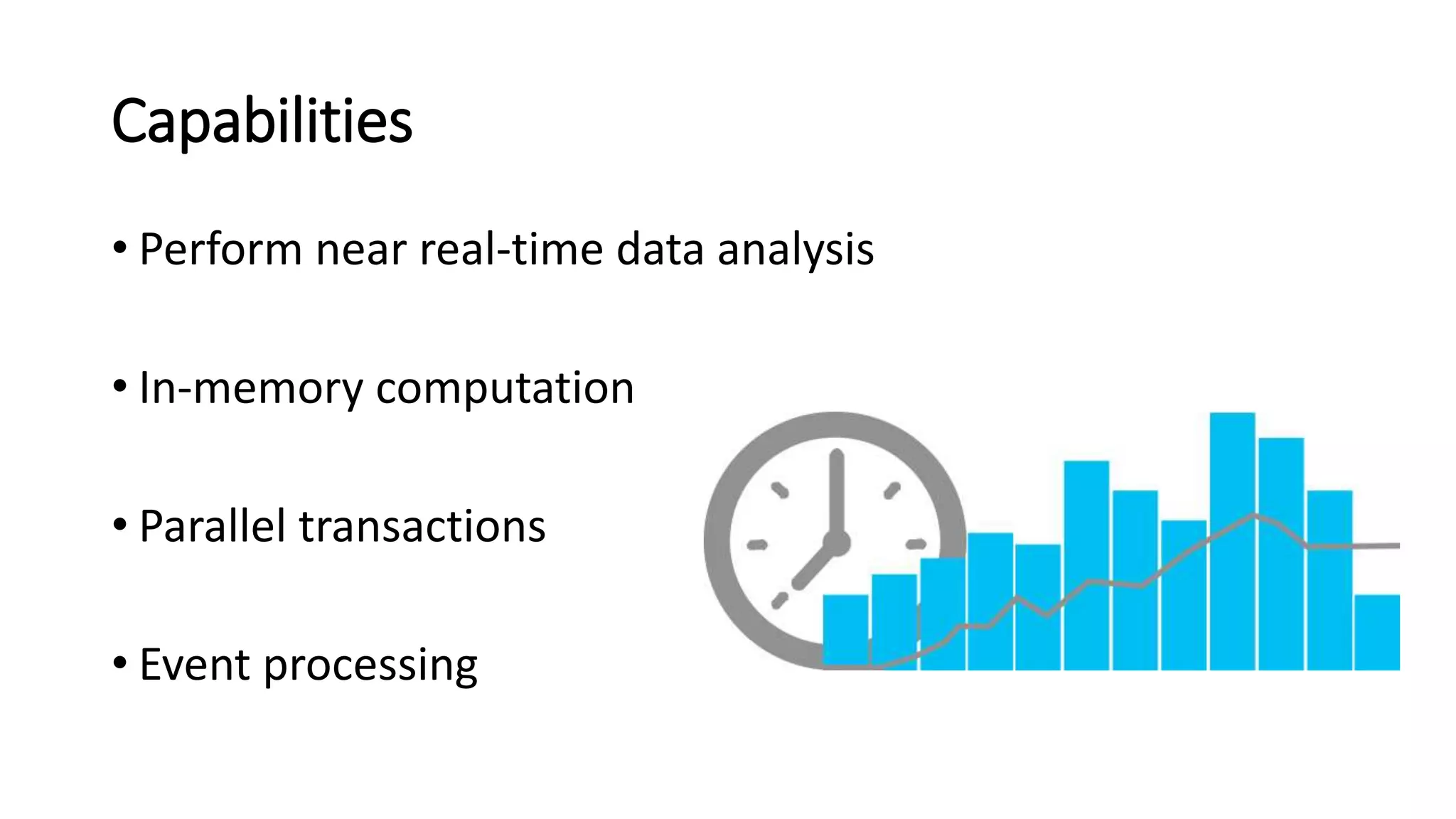 Capabilities

• Perform near real-time data analysis

• In-memory computation

• Parallel transactions

• Event processing